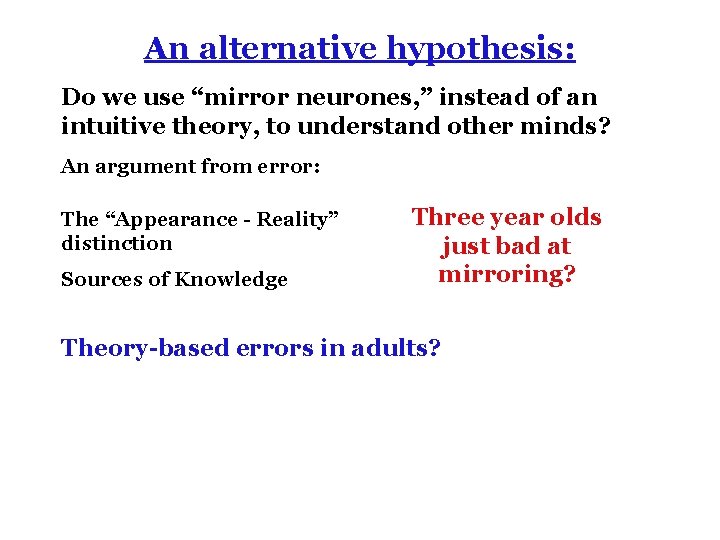 An alternative hypothesis:

Do we use “mirror neurones,” instead of an intuitive theory, to understand other minds?

An argument from error:

The “Appearance - Reality” distinction

Sources of Knowledge

Three year olds just bad at mirroring?

Theory-based errors in adults?